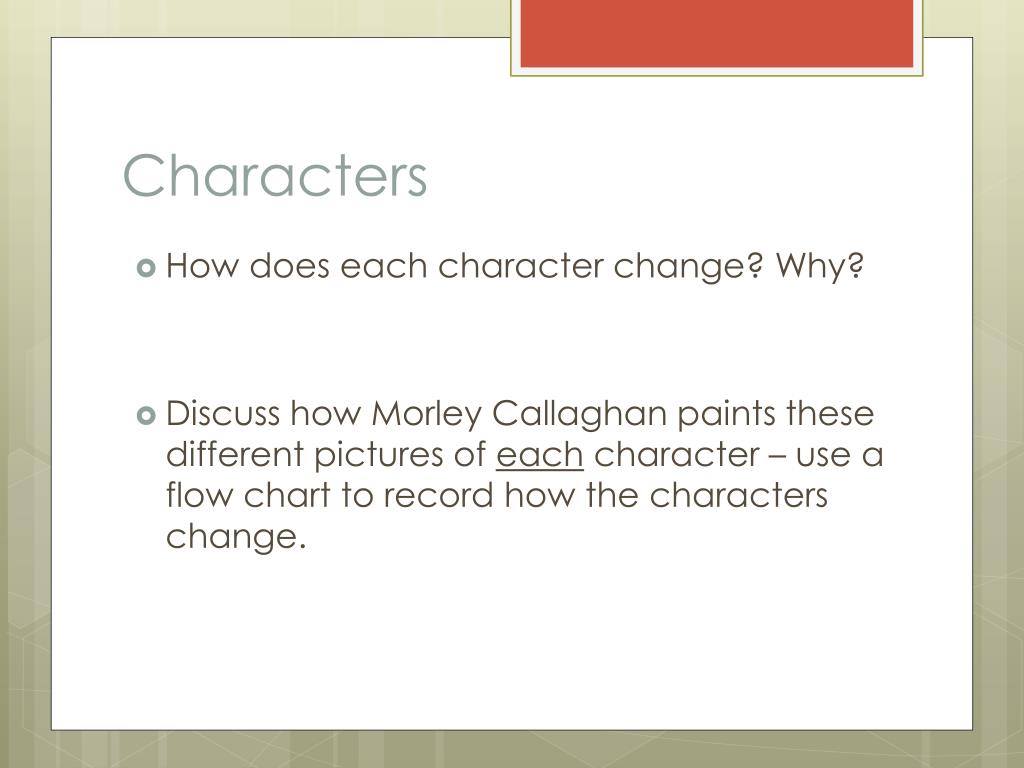 Characters

How does each character change? Why?

Discuss how Morley Callaghan paints these different pictures of each character – use a flow chart to record how the characters change.